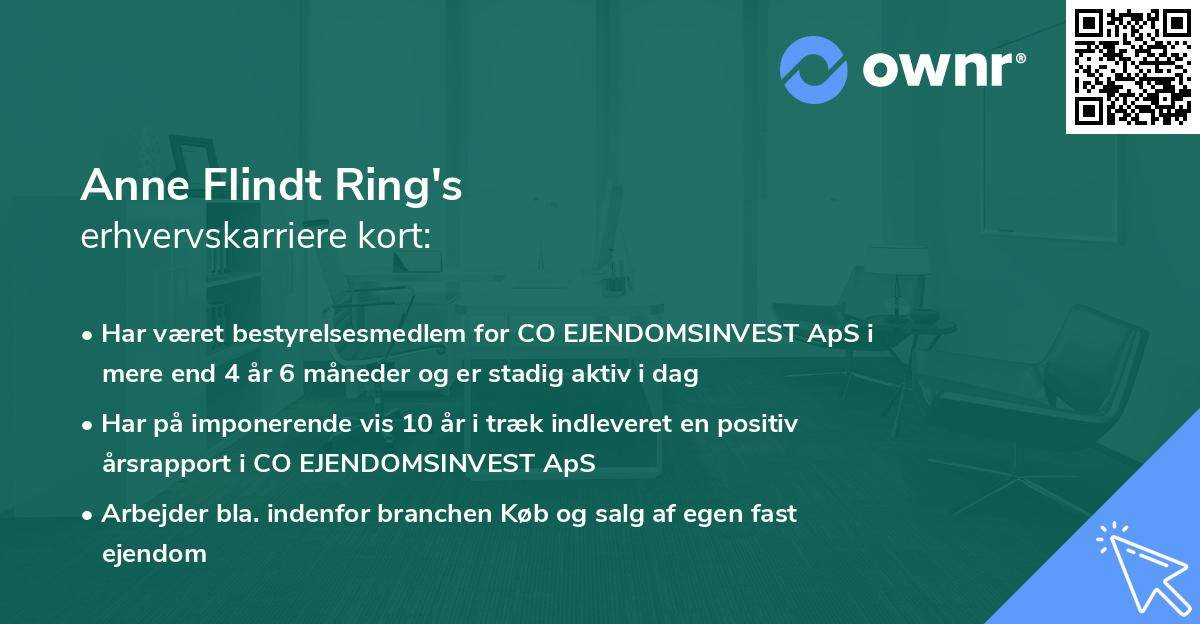 ownr®

Anne Flindt Ring's
erhvervskarriere kort:

• Har været bestyrelsesmedlem for CO EJENDOMSINVEST ApS i mere end 4 år 6 måneder og er stadig aktiv i dag

• Har på imponerende vis 10 år i træk indleveret en positiv årsrapport i CO EJENDOMSINVEST ApS

• Arbejder bla. indenfor branchen Køb og salg af egen fast ejendom